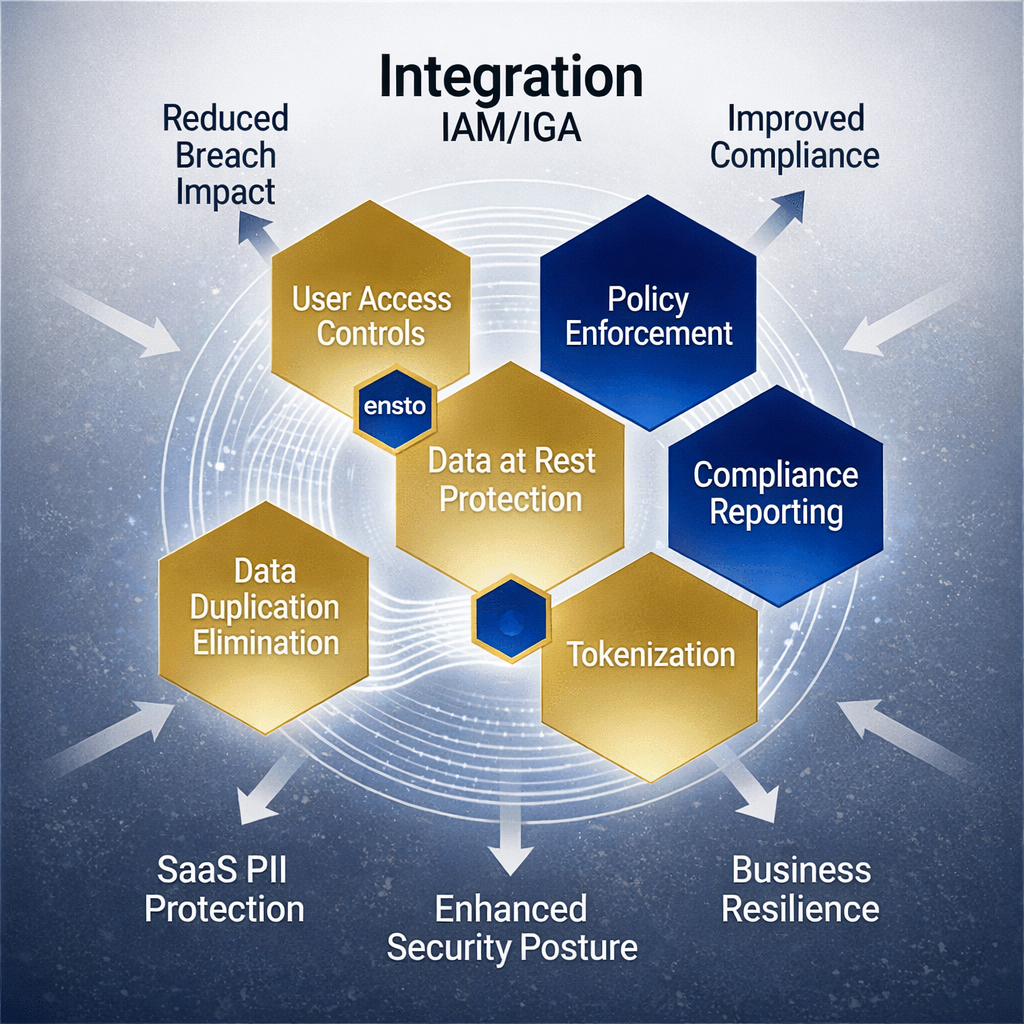 Integration
IAM/IGA

Reduced Breach Impact

Improved Compliance

User Access Controls

Policy Enforcement

ensto

Data at Rest Protection

Compliance Reporting

Data Duplication Elimination

Tokenization

SaaS PII Protection

Enhanced Security Posture

Business Resilience